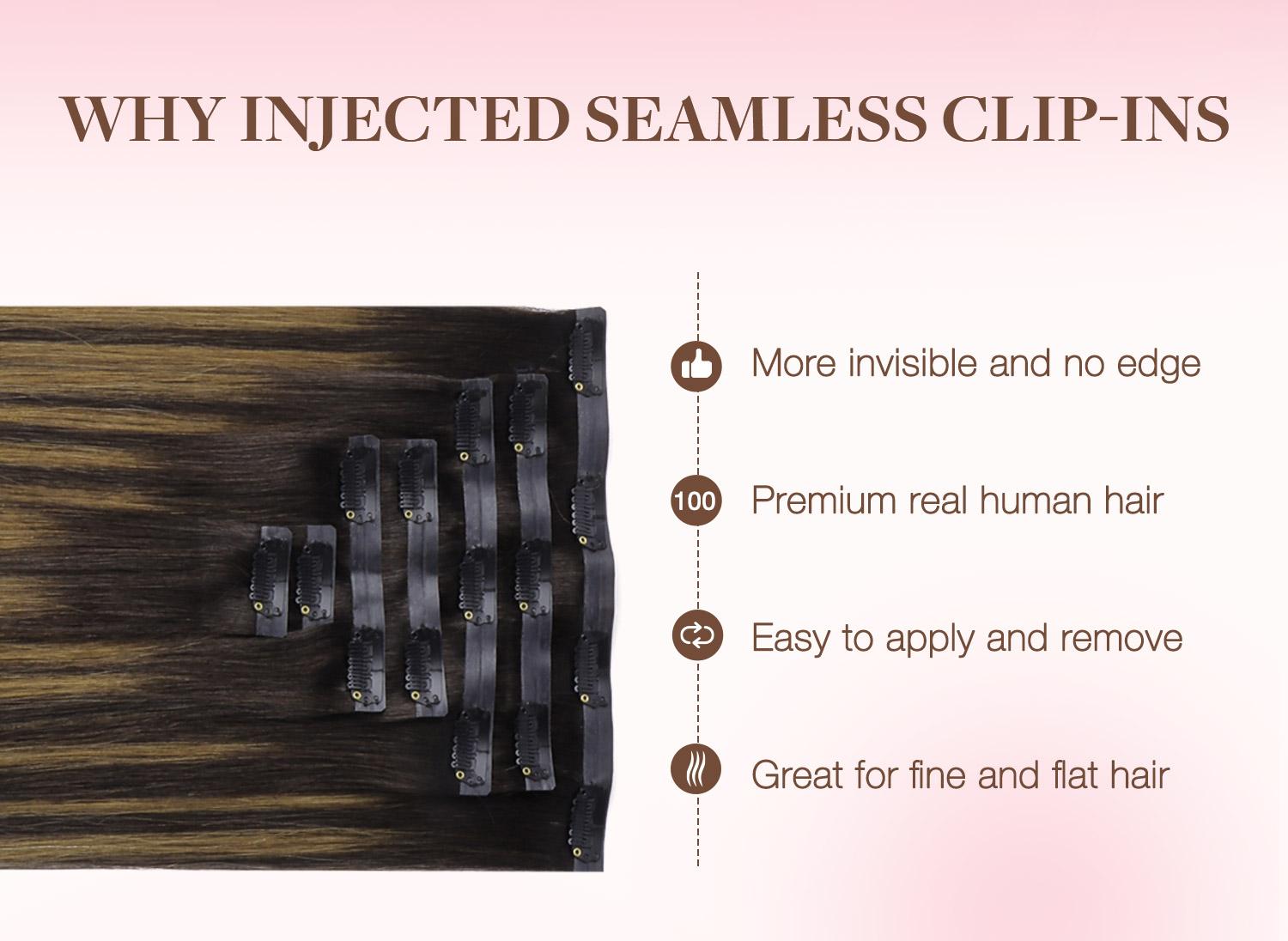 WHY INJECTED SEAMLESS CLIP-INS

More invisible and no edge

100 Premium real human hair

Easy to apply and remove

Great for fine and flat hair